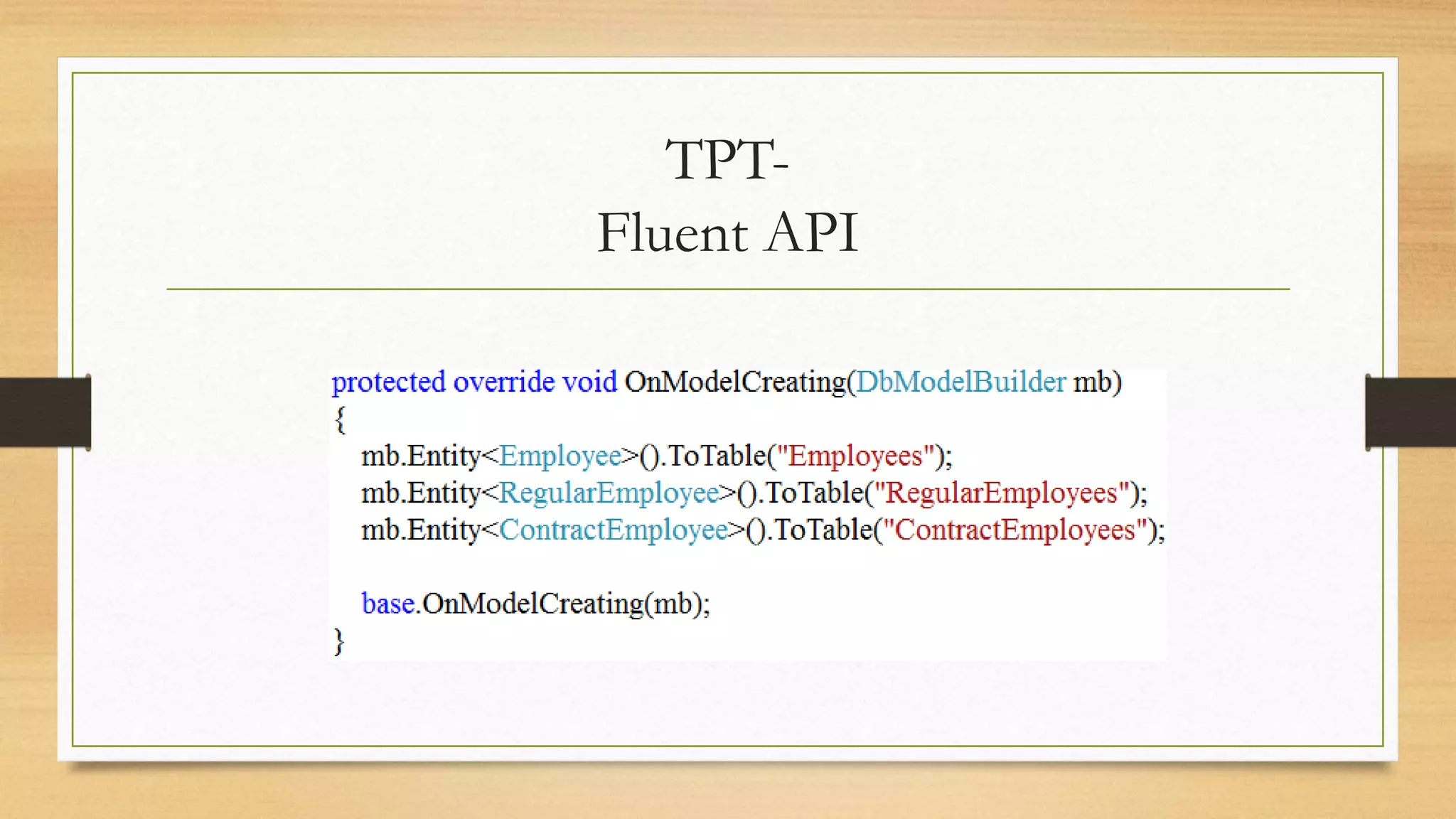 TPT-
Fluent API

protected override void OnModelCreating(DbModelBuilder mb)
{
mb.Entity<Employee>().ToTable("Employees");
mb.Entity<RegularEmployee>().ToTable("RegularEmployees");
mb.Entity<ContractEmployee>().ToTable("ContractEmployees");

base.OnModelCreating(mb);
}